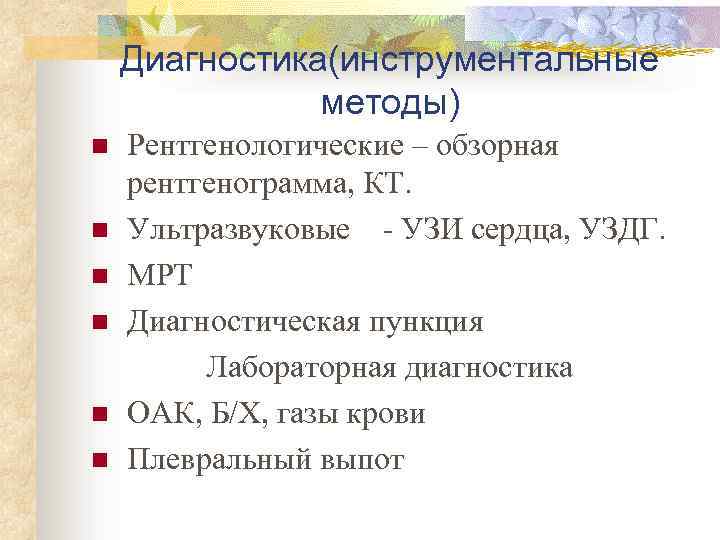 Диагностика(инструментальные методы)

Рентгенологические – обзорная рентгенограмма, КТ.

Ультразвуковые - УЗИ сердца, УЗДГ.

МРТ

Диагностическая пункция

Лабораторная диагностика

ОАК, Б/Х, газы крови

Плевральный выпот